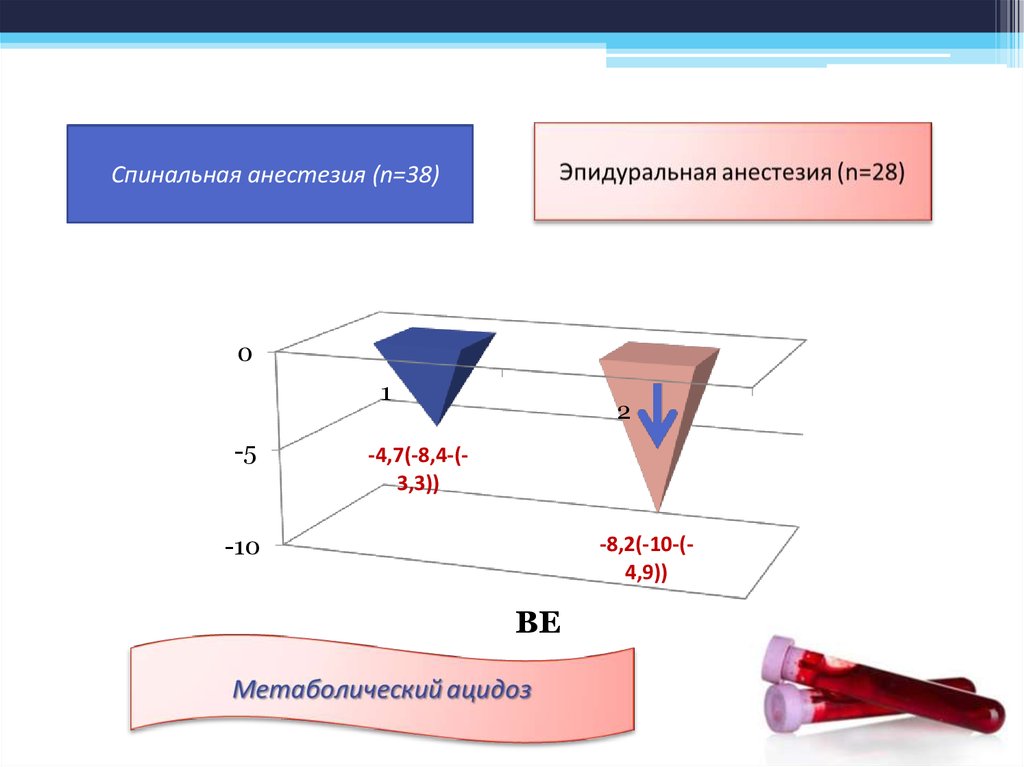 Спинальная анестезия (n=38)

Эпидуральная анестезия (n=28)

0

-5

-10

1

2

-4,7(-8,4-(-3,3))

-8,2(-10-(-4,9))

BE

Метаболический ацидоз